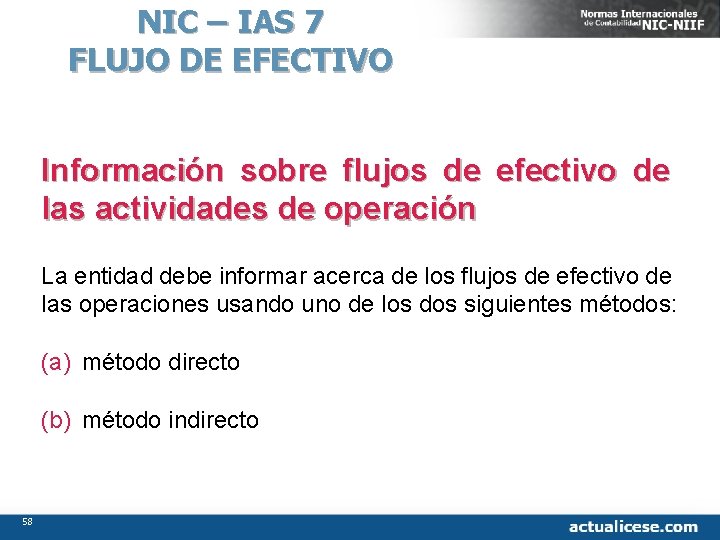 NIC – IAS 7
FLUJO DE EFECTIVO

Normas Internacionales de Contabilidad NIC-NIIF

Información sobre flujos de efectivo de las actividades de operación

La entidad debe informar acerca de los flujos de efectivo de las operaciones usando uno de los dos siguientes métodos:

(a) método directo

(b) método indirecto

58

actualicese.com